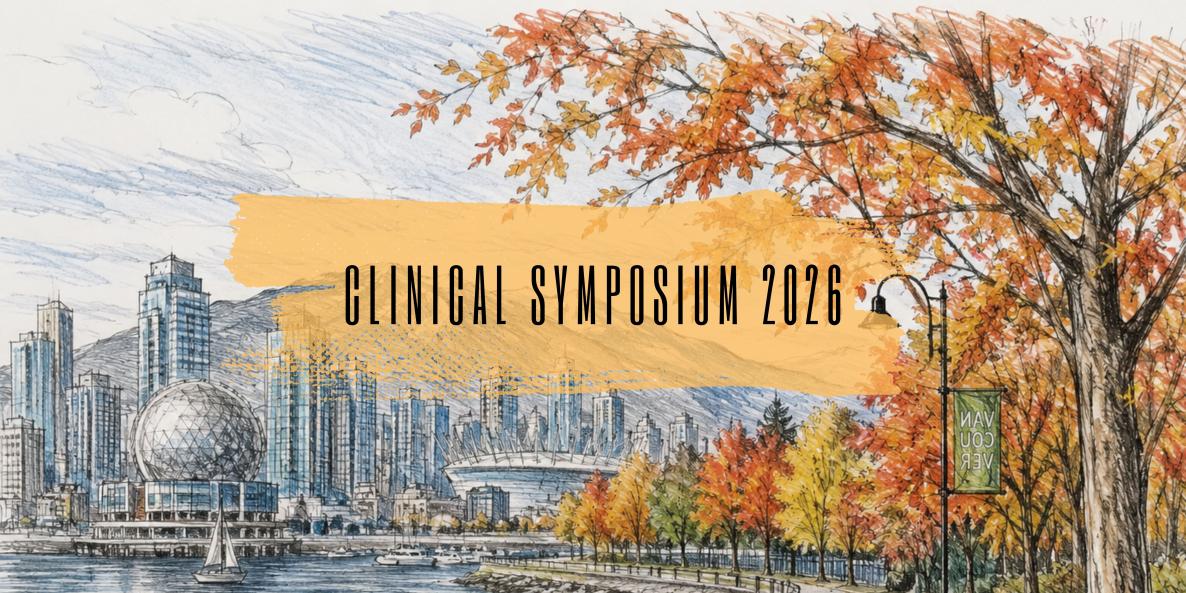 CLINICAL SYMPOSIUM 2026

VAN
COU
VER